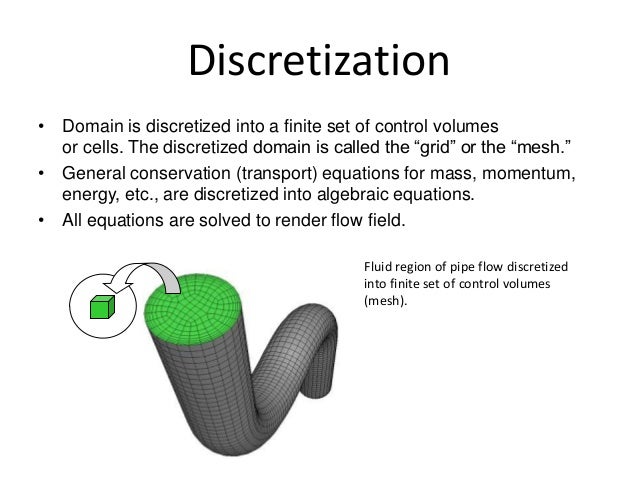 Discretization

• Domain is discretized into a finite set of control volumes or cells. The discretized domain is called the “grid” or the “mesh.”

• General conservation (transport) equations for mass, momentum, energy, etc., are discretized into algebraic equations.

• All equations are solved to render flow field.

Fluid region of pipe flow discretized into finite set of control volumes (mesh).